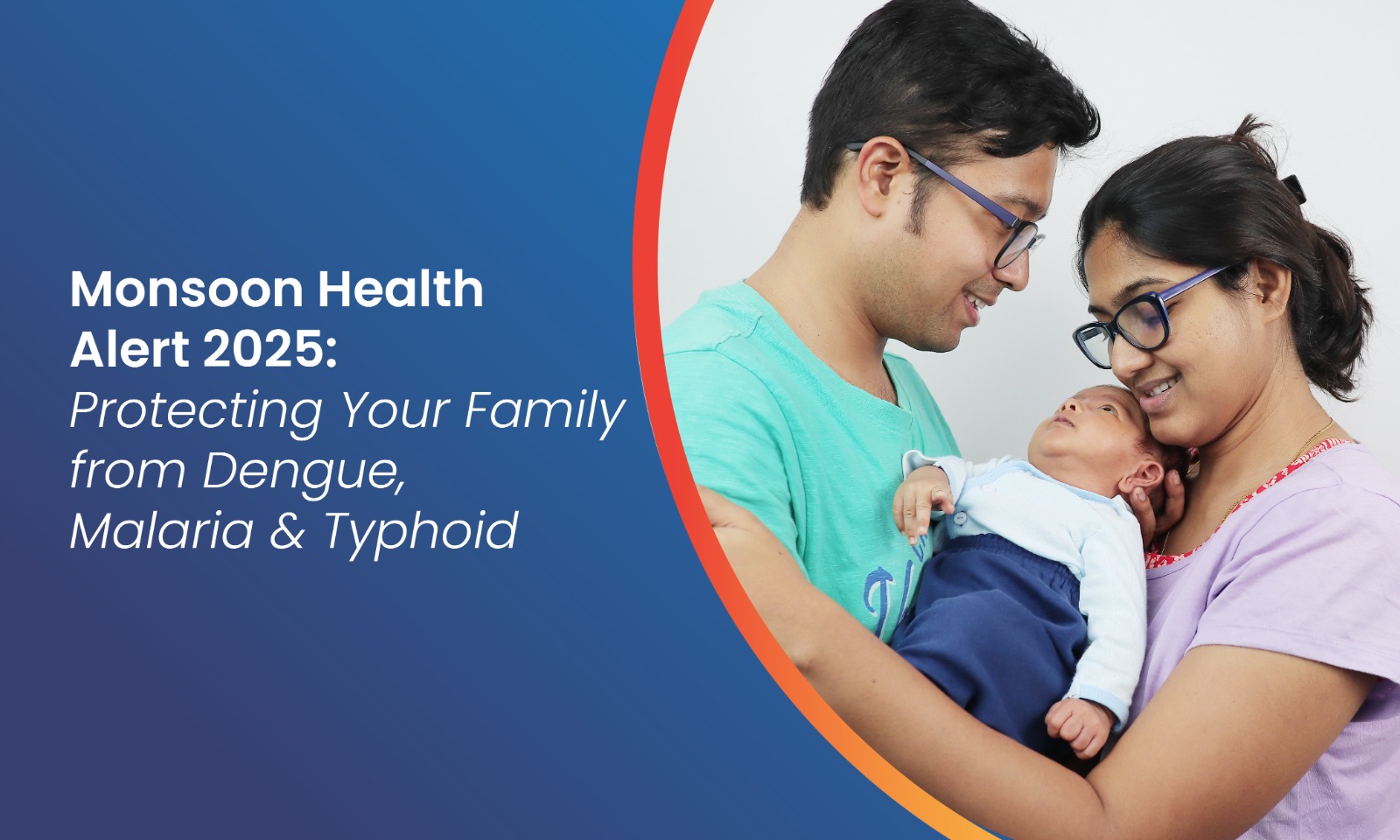 Monsoon Health Alert 2025: Protecting Your Family from Dengue, Malaria & Typhoid